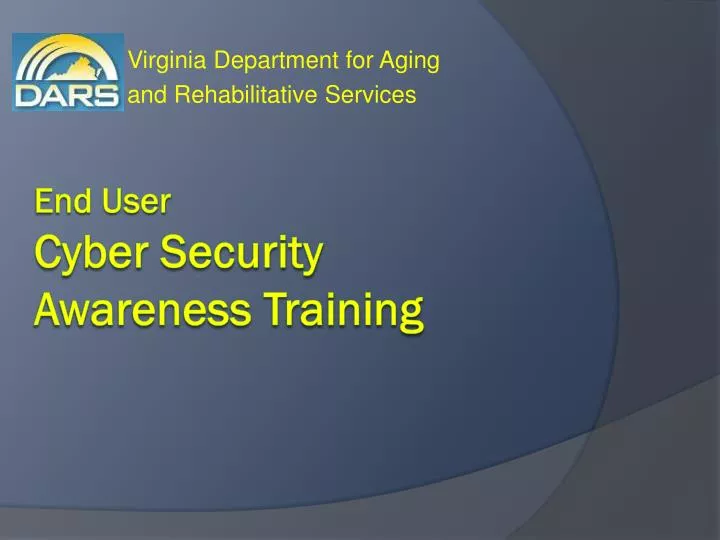 DARS

Virginia Department for Aging and Rehabilitative Services

End User
Cyber Security Awareness Training